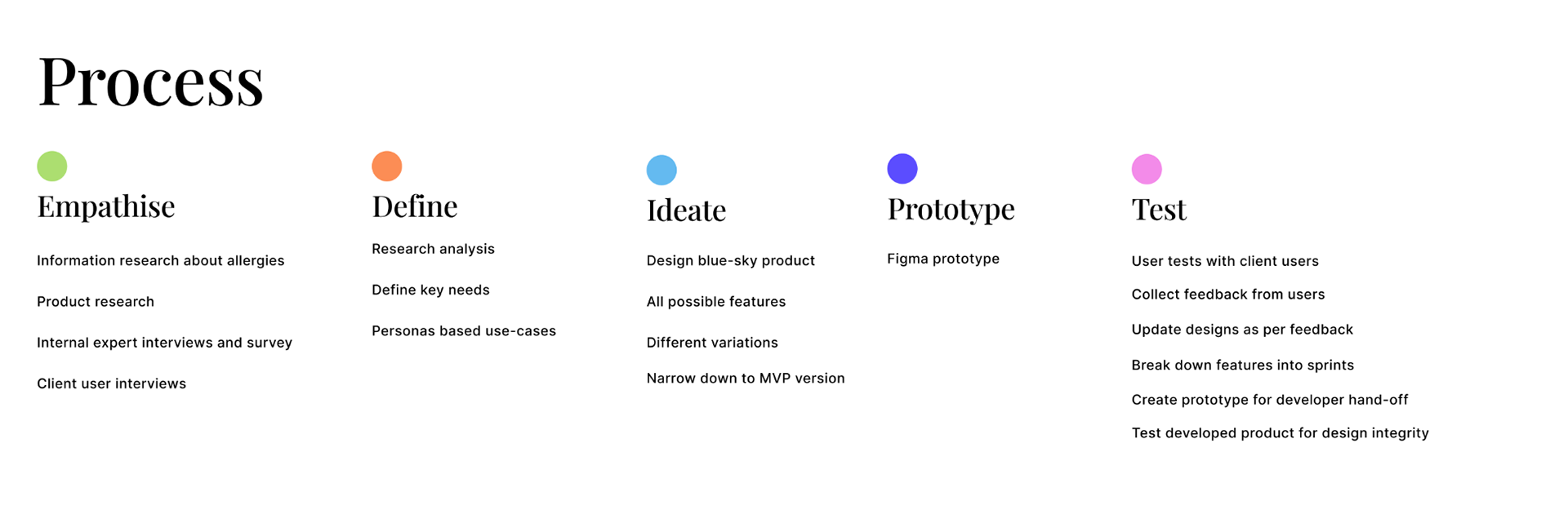 Process

Empathise

Information research about allergies

Product research

Internal expert interviews and survey

Client user interviews

Define

Research analysis

Define key needs

Personas based use-cases

Ideate

Design blue-sky product

All possible features

Different variations

Narrow down to MVP version

Prototype

Figma prototype

Test

User tests with client users

Collect feedback from users

Update designs as per feedback

Break down features into sprints

Create prototype for developer hand-off

Test developed product for design integrity